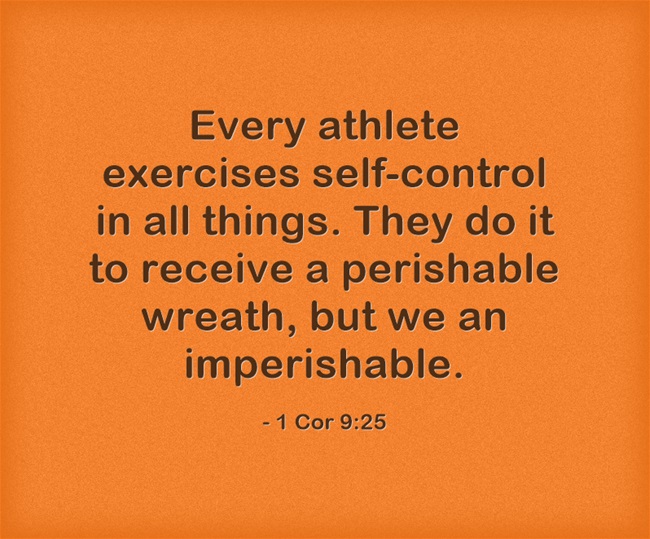 Every athlete exercises self-control in all things. They do it to receive a perishable wreath, but we an imperishable.

- 1 Cor 9:25